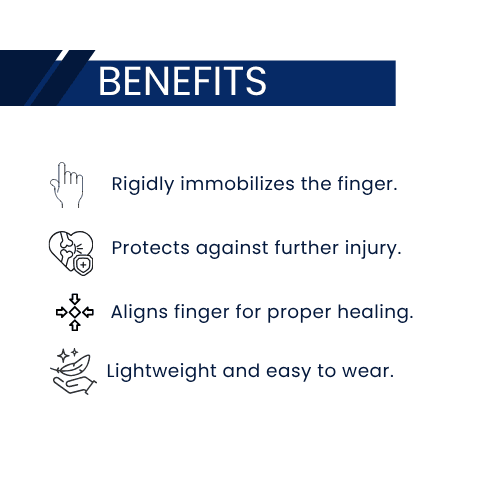 BENEFITS

Rigidly immobilizes the finger.

Protects against further injury.

Aligns finger for proper healing.

Lightweight and easy to wear.